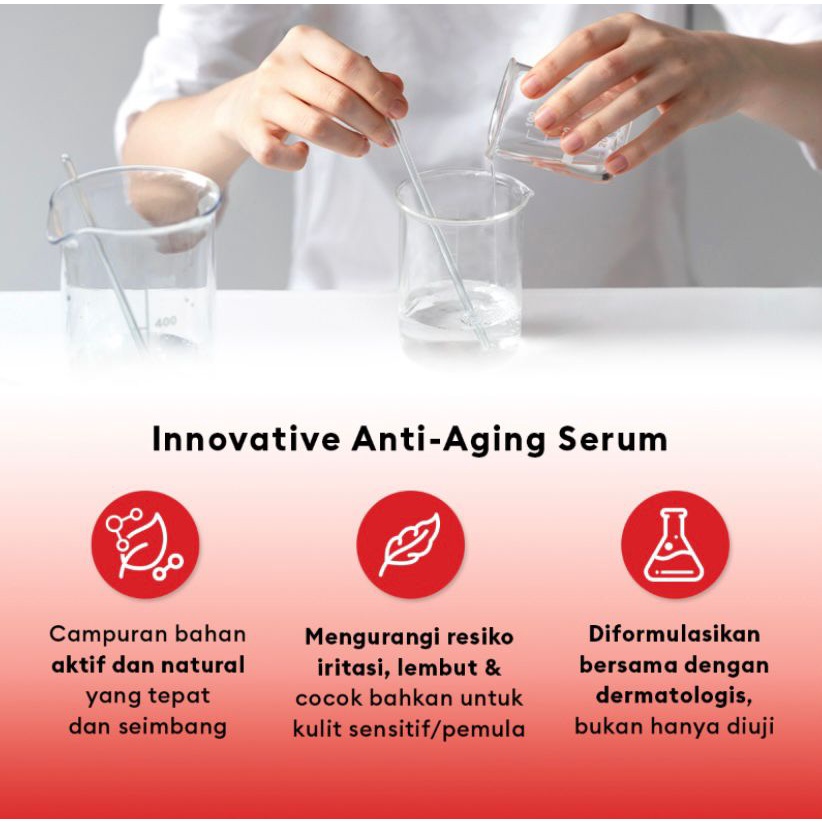 400

Innovative Anti-Aging Serum

Campuran bahan aktif dan natural yang tepat dan seimbang

Mengurangi resiko iritasi, lembut & cocok bahkan untuk kulit sensitif/pemula

Diformulasikan bersama dengan dermatologis, bukan hanya diuji